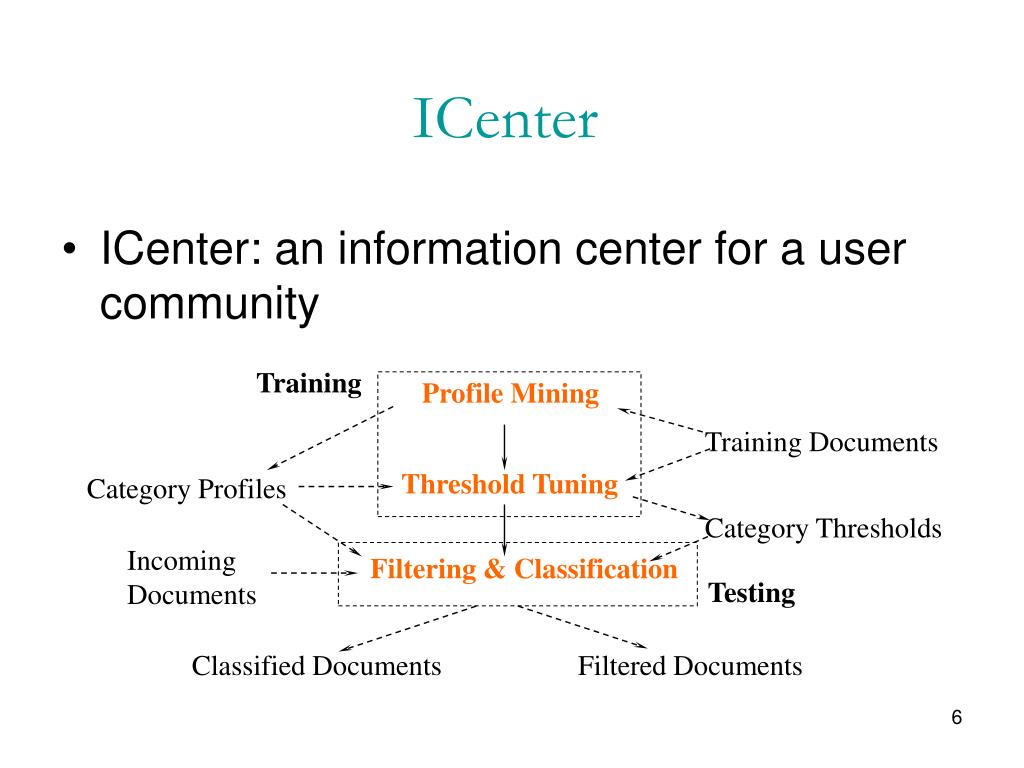 ICenter

• ICenter: an information center for a user community

Training

Profile Mining

Training Documents

Category Profiles

Threshold Tuning

Category Thresholds

Incoming Documents

Filtering & Classification

Testing

Classified Documents

Filtered Documents

6